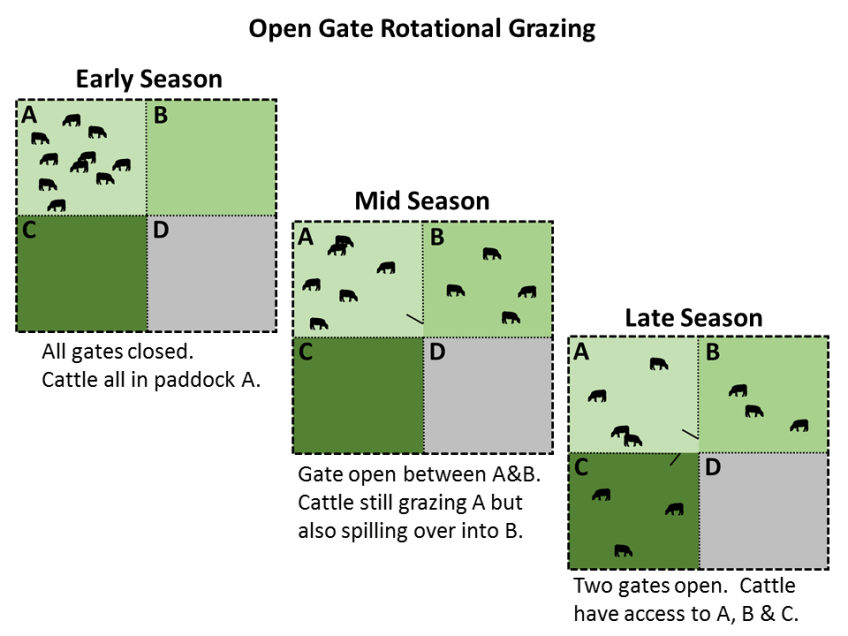 Open Gate Rotational Grazing

Early Season

A
B
C
D

All gates closed.
Cattle all in paddock A.

Mid Season

A
B
C
D

Gate open between A&B.
Cattle still grazing A but also spilling over into B.

Late Season

A
B
C
D

Two gates open. Cattle have access to A, B & C.